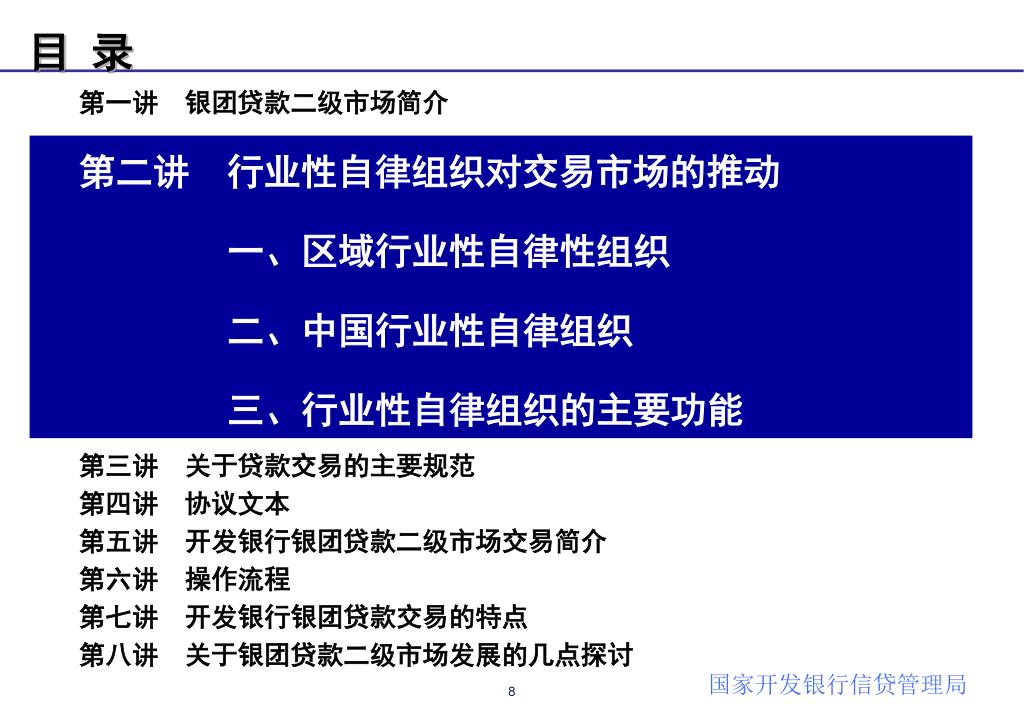 目 录

第一讲 银团贷款二级市场简介

第二讲 行业性自律组织对交易市场的推动

一、区域行业性自律性组织

二、中国行业性自律组织

三、行业性自律组织的主要功能

第三讲 关于贷款交易的主要规范
第四讲 协议文本
第五讲 开发银行银团贷款二级市场交易简介
第六讲 操作流程
第七讲 开发银行银团贷款交易的特点
第八讲 关于银团贷款二级市场发展的几点探讨

8

国家开发银行信贷管理局